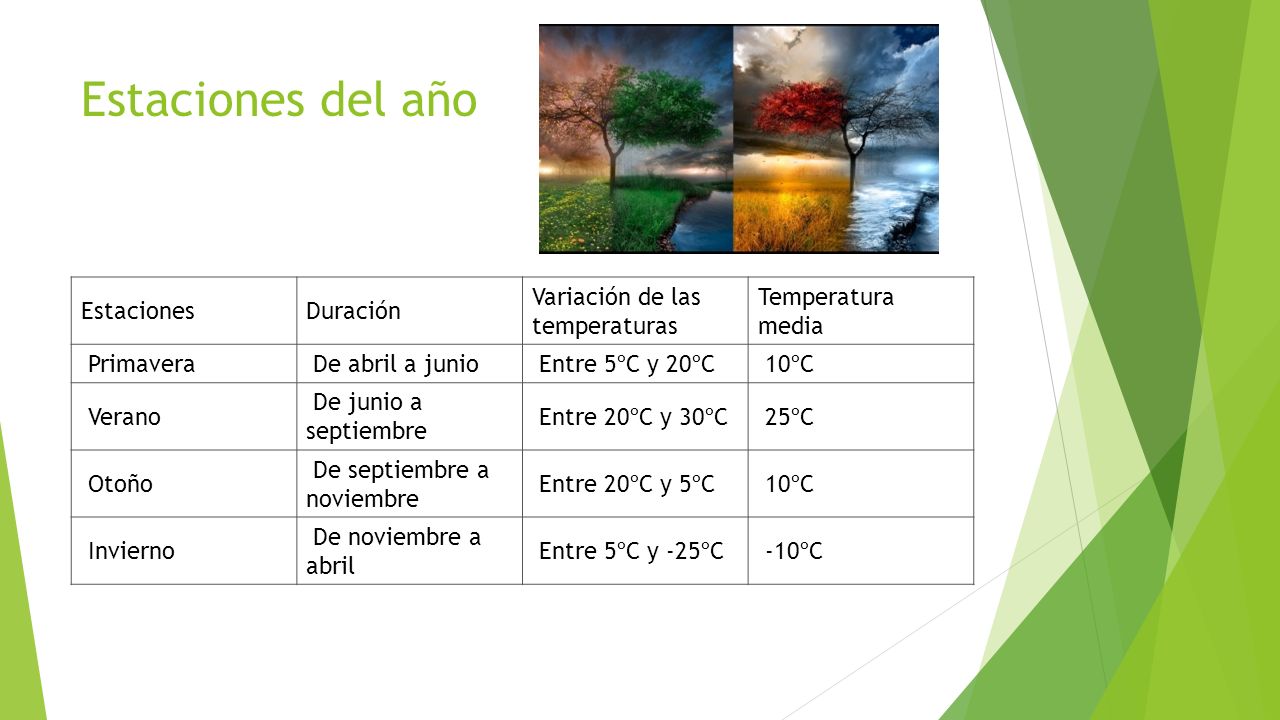 Estaciones del año

| Estaciones | Duración | Variación de las temperaturas | Temperatura media |
|---|---|---|---|
| Primavera | De abril a junio | Entre 5ºC y 20ºC | 10ºC |
| Verano | De junio a septiembre | Entre 20ºC y 30ºC | 25ºC |
| Otoño | De septiembre a noviembre | Entre 20ºC y 5ºC | 10ºC |
| Invierno | De noviembre a abril | Entre 5ºC y -25ºC | -10ºC |